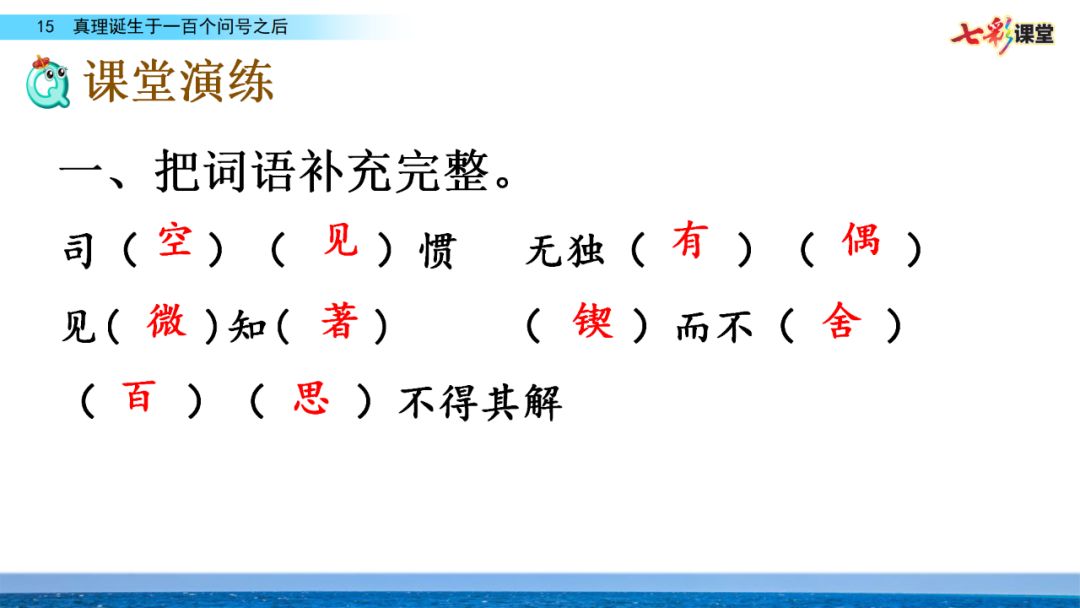 15 真理诞生于一百个问号之后

七彩课堂

课堂演练

一、把词语补充完整。

司（空）（见）惯　无独（有）（偶）

见(微)知(著)　（锲）而不（舍）

（百）（思）不得其解